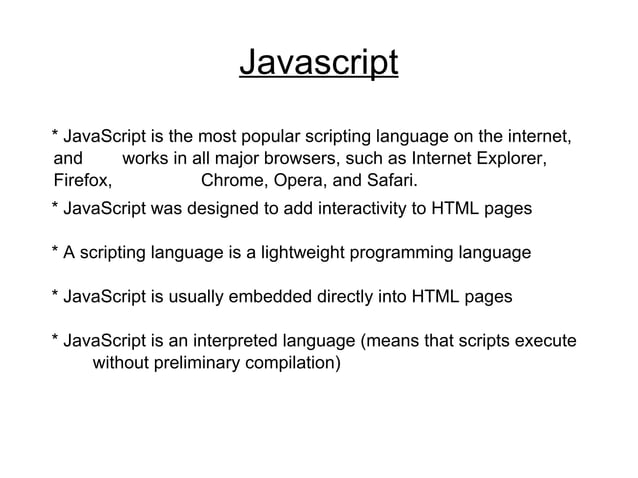 Javascript

* JavaScript is the most popular scripting language on the internet, and works in all major browsers, such as Internet Explorer, Firefox, Chrome, Opera, and Safari.

* JavaScript was designed to add interactivity to HTML pages

* A scripting language is a lightweight programming language

* JavaScript is usually embedded directly into HTML pages

* JavaScript is an interpreted language (means that scripts execute without preliminary compilation)